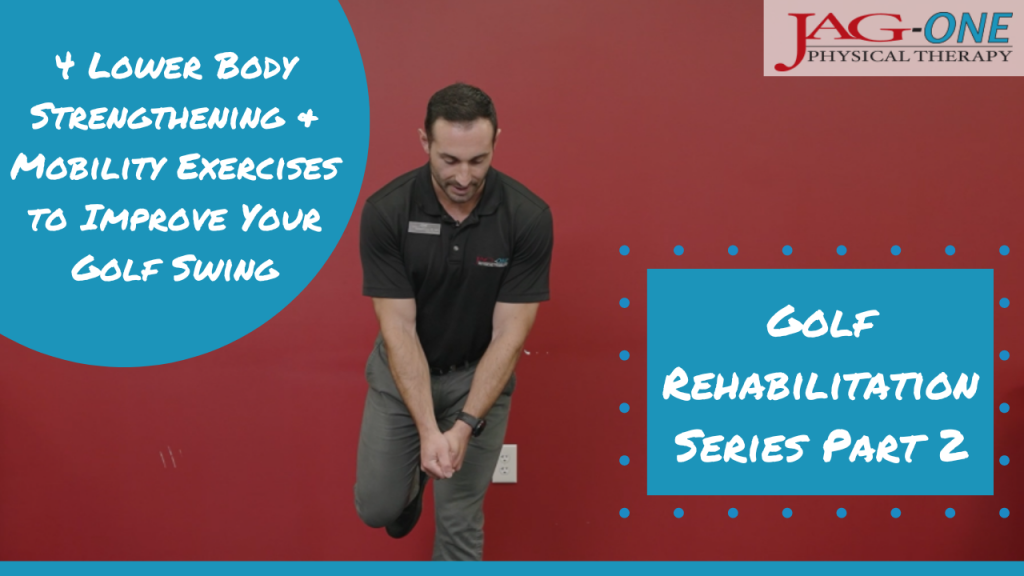 4 Lower Body Strengthening & Mobility Exercises to Improve Your Golf Swing

JAG-ONE PHYSICAL THERAPY

Golf Rehabilitation Series Part 2